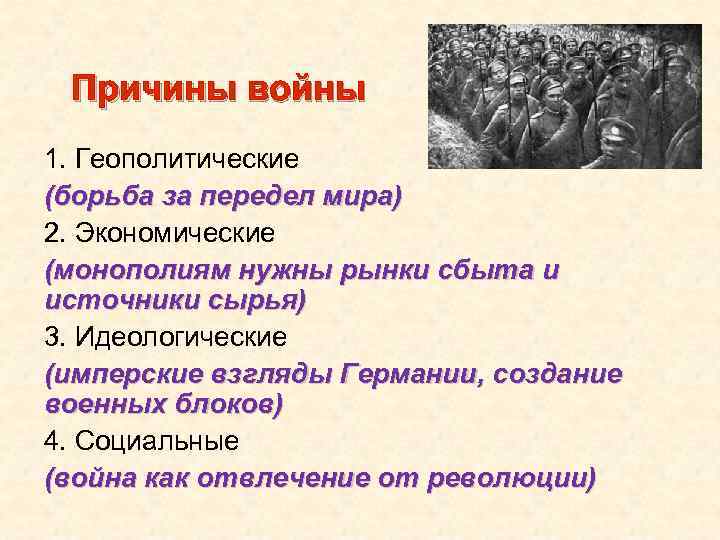 Причины войны

1. Геополитические
(борьба за передел мира)
2. Экономические
(монополиям нужны рынки сбыта и источники сырья)
3. Идеологические
(имперские взгляды Германии, создание военных блоков)
4. Социальные
(война как отвлечение от революции)